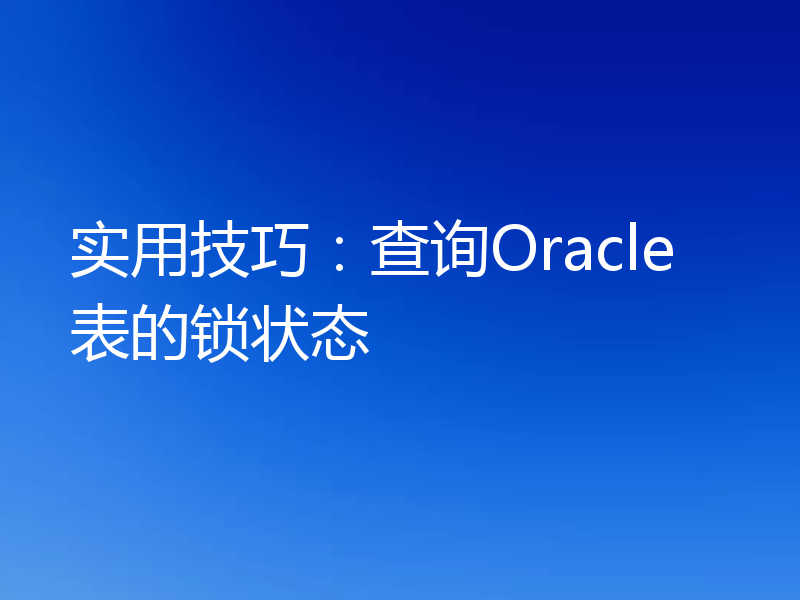 实用技巧：查询Oracle表的锁状态